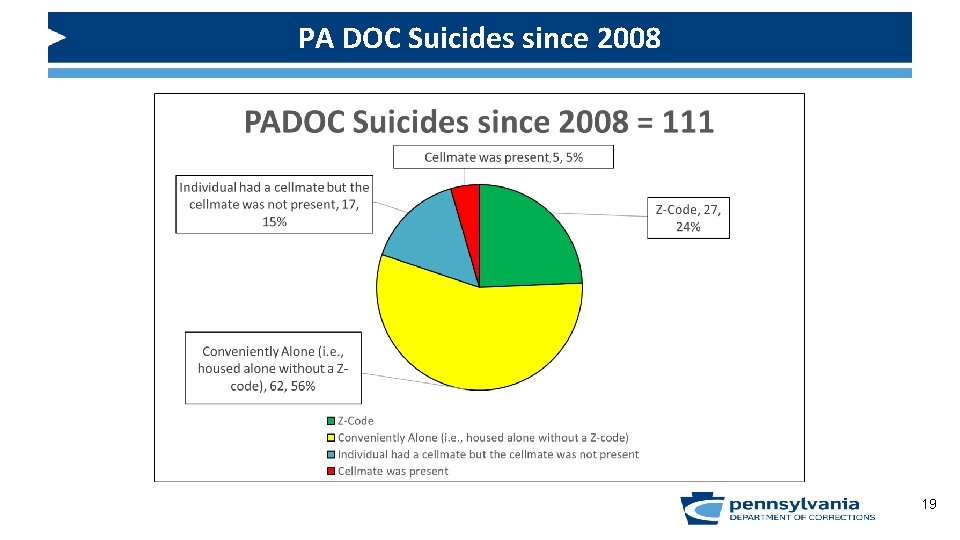 PA DOC Suicides since 2008

PADOC Suicides since 2008 = 111

Cellmate was present, 5, 5%

Individual had a cellmate but the cellmate was not present, 17, 15%

Z-Code, 27, 24%

Conveniently Alone (i.e., housed alone without a Z-code), 62, 56%

Z-Code
Conveniently Alone (i.e., housed alone without a Z-code)
Individual had a cellmate but the cellmate was not present
Cellmate was present

pennsylvania
DEPARTMENT OF CORRECTIONS

19